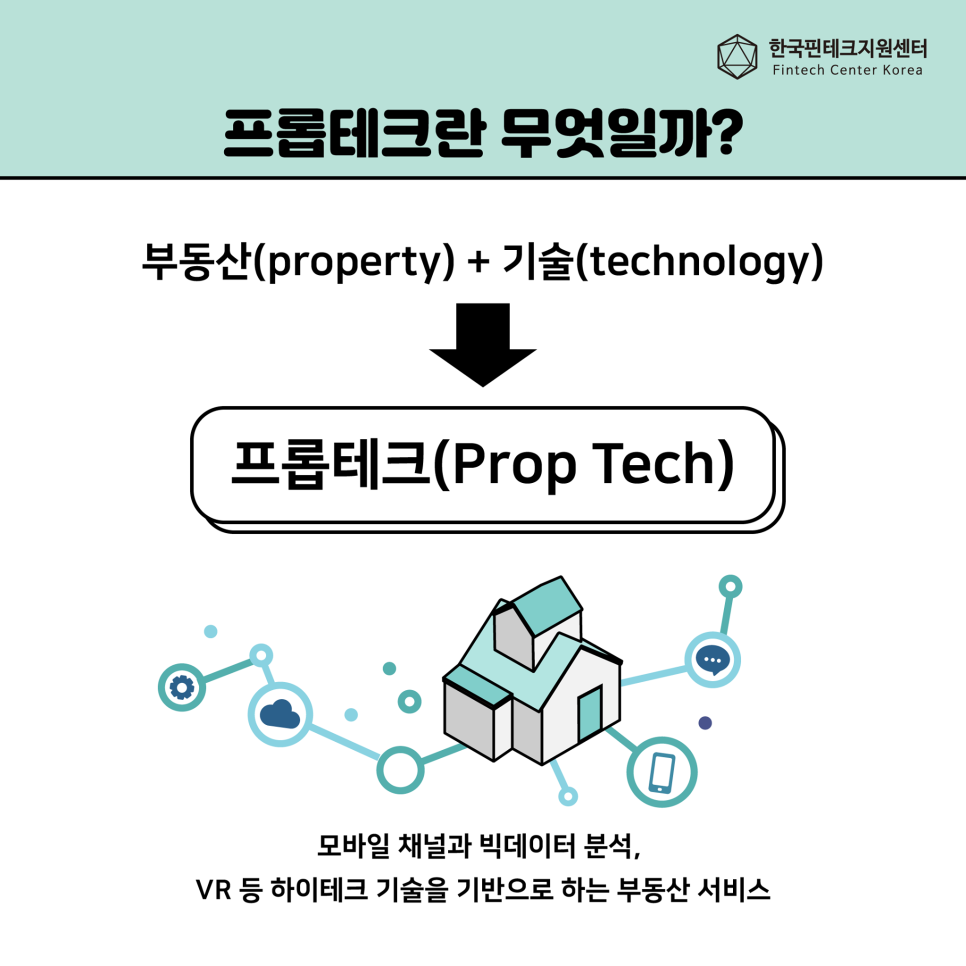 한국핀테크지원센터
Fintech Center Korea

프롭테크란 무엇일까?

부동산(property) + 기술(technology)

프롭테크(Prop Tech)

모바일 채널과 빅데이터 분석,
VR 등 하이테크 기술을 기반으로 하는 부동산 서비스